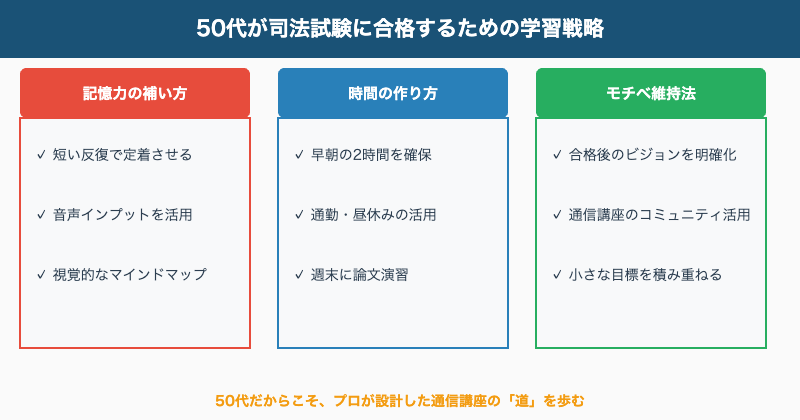 50代が司法試験に合格するための学習戦略

記憶力の補い方

✓ 短い反復で定着させる

✓ 音声インプットを活用

✓ 視覚的なマインドマップ

時間の作り方

✓ 早朝の2時間を確保

✓ 通勤・昼休みの活用

✓ 週末に論文演習

モチベ維持法

✓ 合格後のビジョンを明確化

✓ 通信講座のコミュニティ活用

✓ 小さな目標を積み重ねる

50代だからこそ、プロが設計した通信講座の「道」を歩む